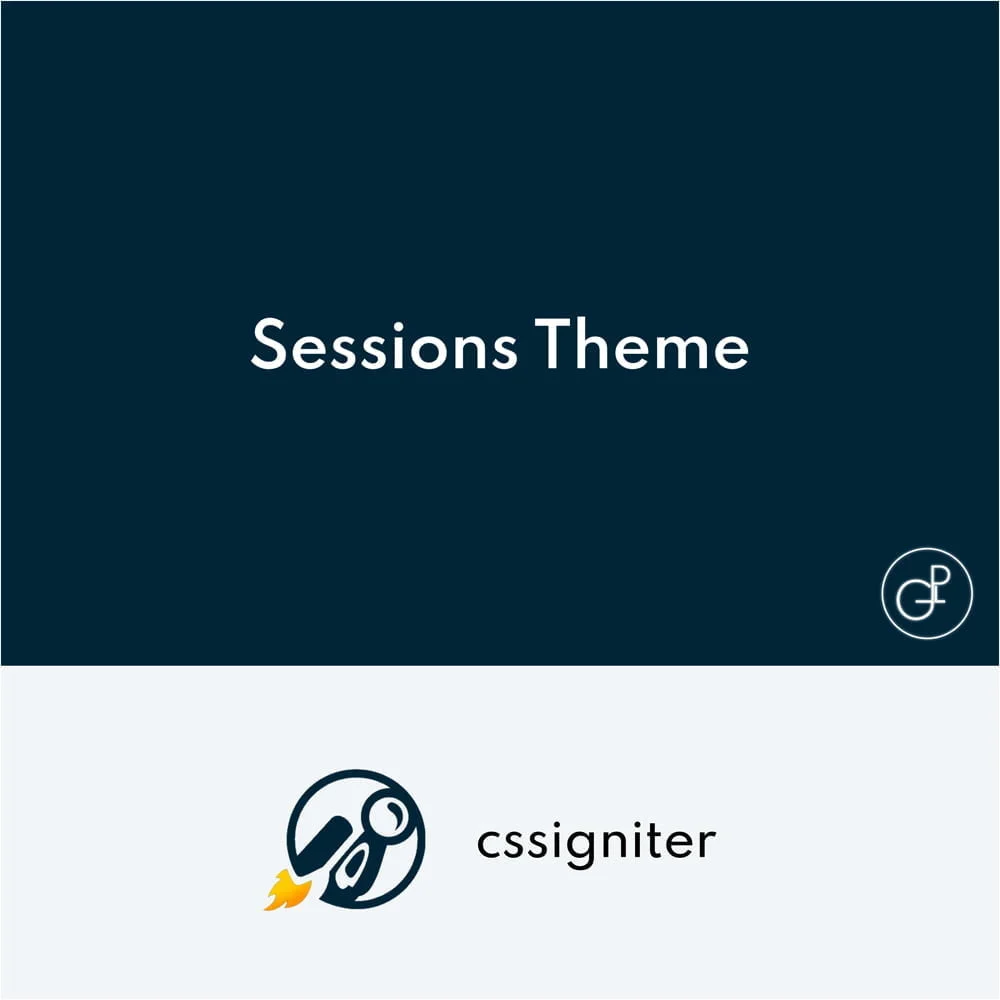 Sessions Theme

GPL

cssigniter